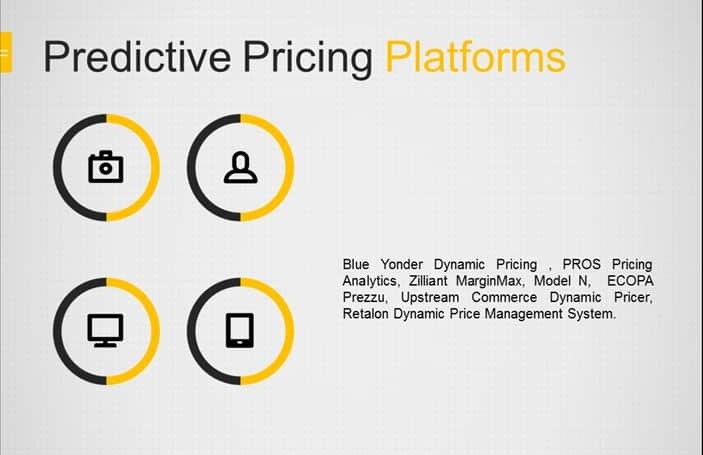 Predictive Pricing Platforms

Blue Yonder Dynamic Pricing , PROS Pricing Analytics, Zilliant MarginMax, Model N, ECOPA Prezzu, Upstream Commerce Dynamic Pricer, Retalon Dynamic Price Management System.